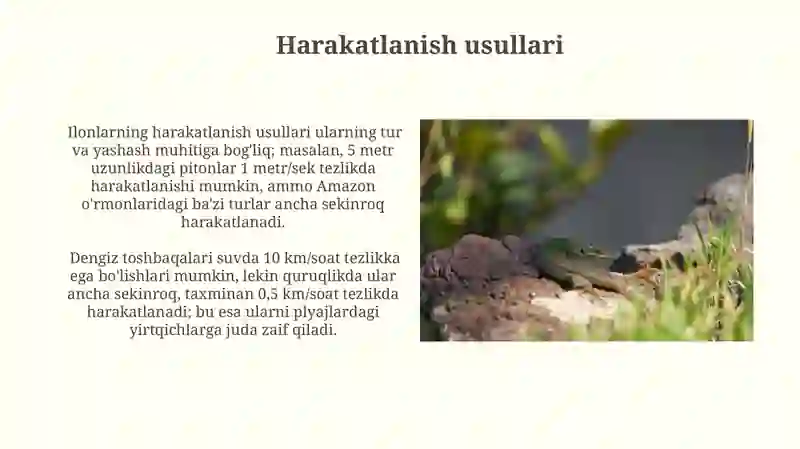 Harakatlanish usullari

Ilonlarning harakatlanish usullari ularning tur va yashash muhitiga bog'liq; masalan, 5 metr uzunlikdagi pitonlar 1 metr/sek tezlikda harakatlanishi mumkin, ammo Amazon o'rmonlaridagi ba'zi turlar ancha sekinroq harakatlanadi.

Dengiz toshbaqalari suvda 10 km/soat tezlikka ega bo'lishlari mumkin, lekin quruqlikda ular ancha sekinroq, taxminan 0,5 km/soat tezlikda harakatlanadi; bu esa ularni plyajlardagi yirtqichlarga juda zaif qiladi.